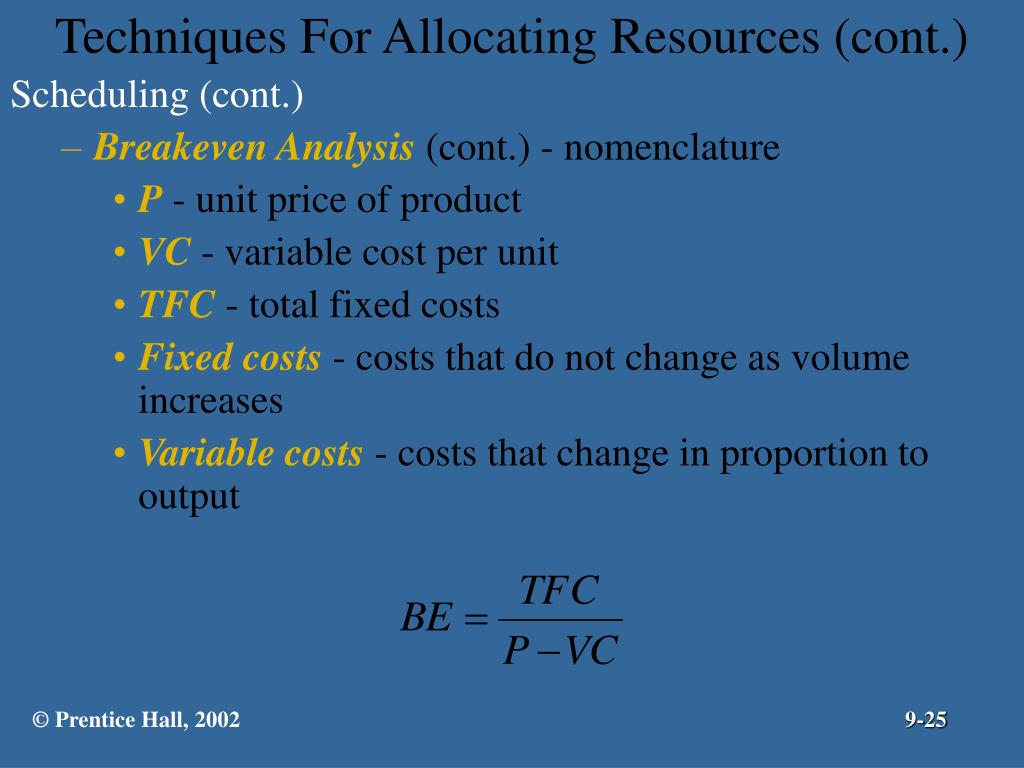 Techniques For Allocating Resources (cont.)

Scheduling (cont.)

– Breakeven Analysis (cont.) - nomenclature

• P - unit price of product

• VC - variable cost per unit

• TFC - total fixed costs

• Fixed costs - costs that do not change as volume increases

• Variable costs - costs that change in proportion to output

$BE = \frac{TFC}{P - VC}$

© Prentice Hall, 2002

9-25